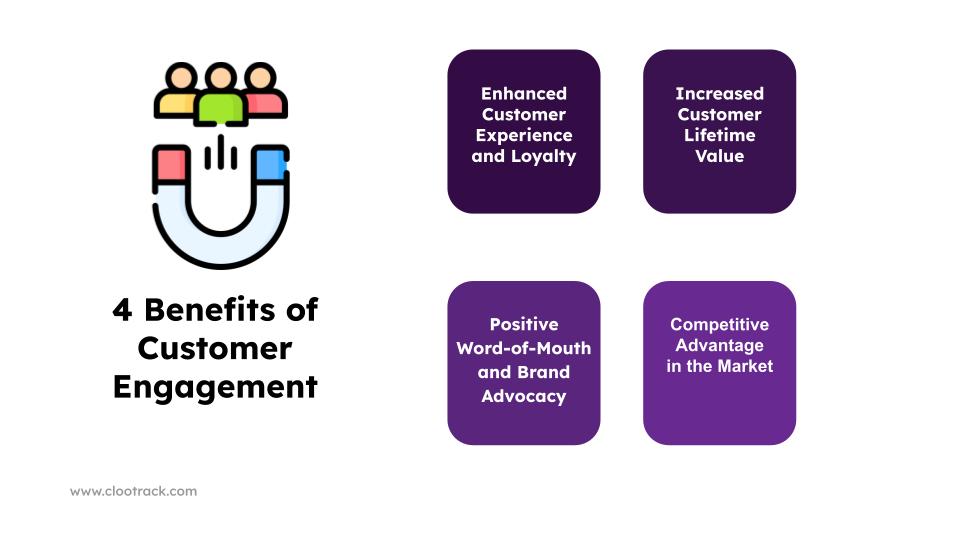 4 Benefits of Customer Engagement

Enhanced Customer Experience and Loyalty

Increased Customer Lifetime Value

Positive Word-of-Mouth and Brand Advocacy

Competitive Advantage in the Market

www.clootrack.com